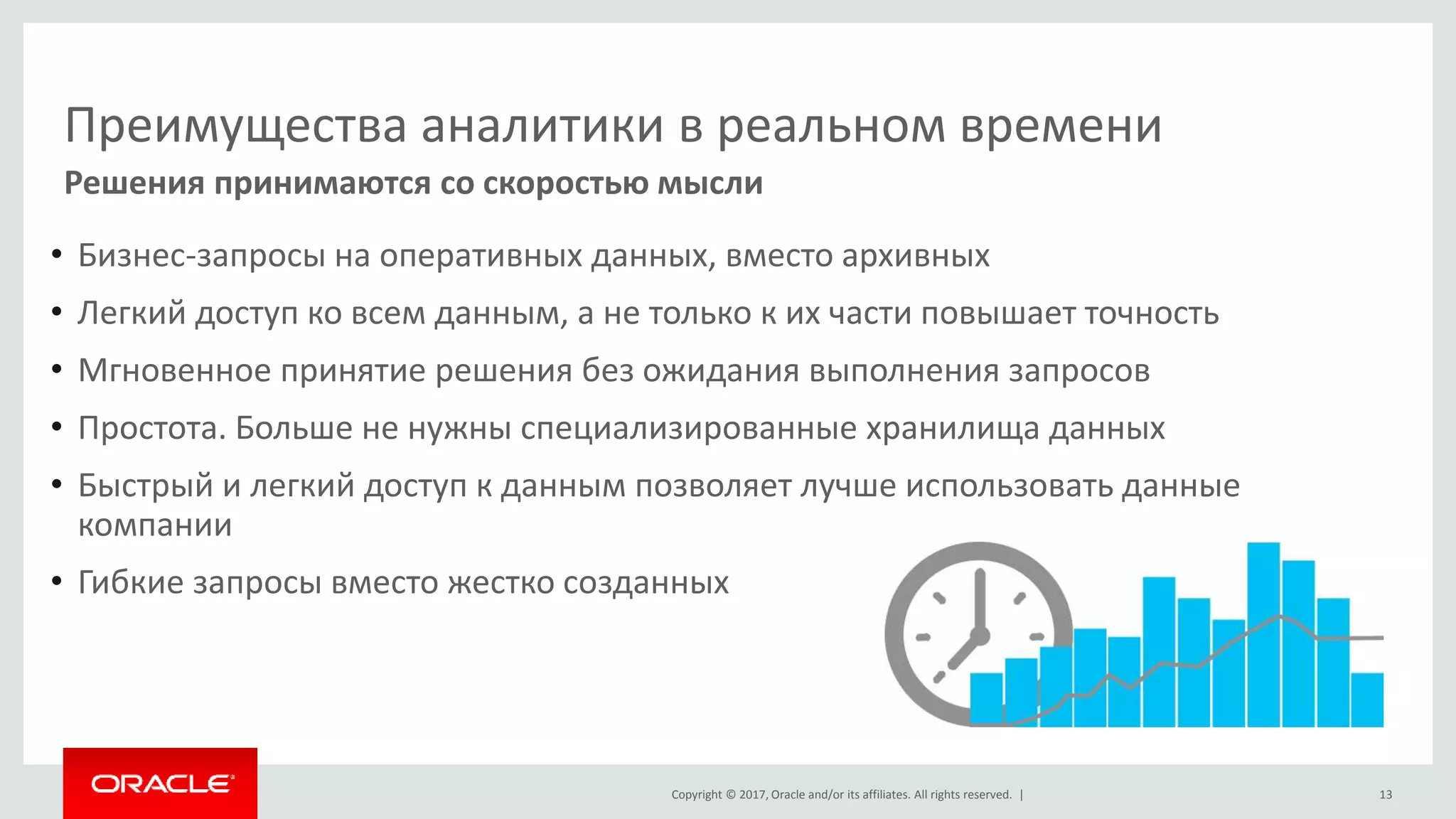 Преимущества аналитики в реальном времени

Решения принимаются со скоростью мысли

• Бизнес-запросы на оперативных данных, вместо архивных
• Легкий доступ ко всем данным, а не только к их части повышает точность
• Мгновенное принятие решения без ожидания выполнения запросов
• Простота. Больше не нужны специализированные хранилища данных
• Быстрый и легкий доступ к данным позволяет лучше использовать данные компании
• Гибкие запросы вместо жестко созданных

ORACLE

Copyright © 2017, Oracle and/or its affiliates. All rights reserved. |

13